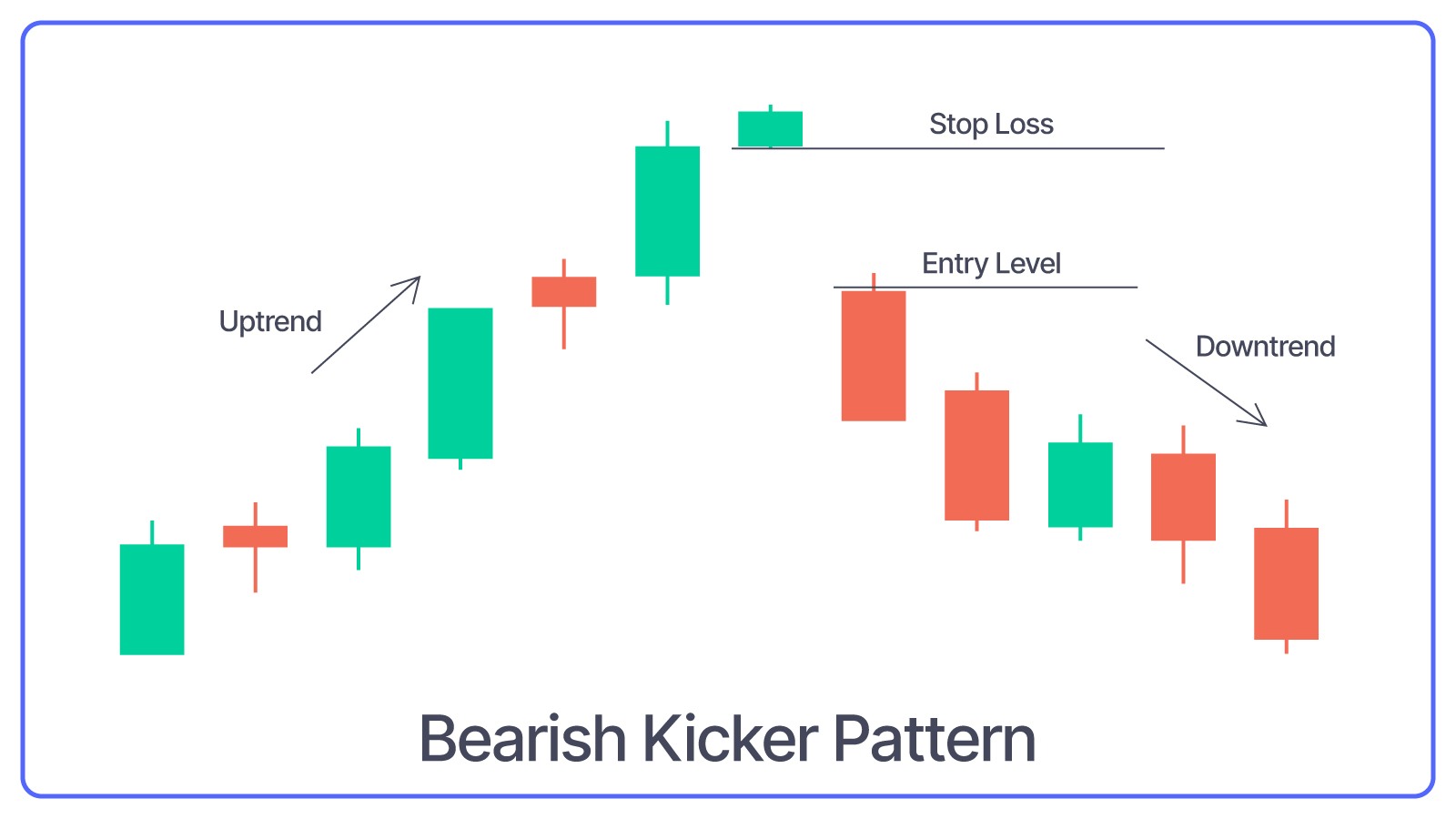 Stop Loss

Entry Level

Uptrend

Downtrend

Bearish Kicker Pattern